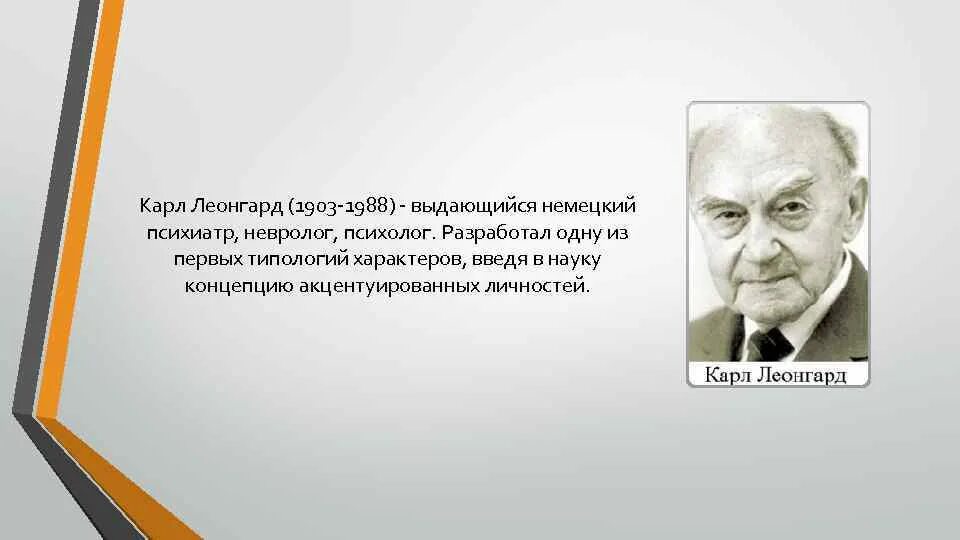 Карл Леонгард (1903-1988) - выдающийся немецкий психиатр, невролог, психолог. Разработал одну из первых типологий характеров, введя в науку концепцию акцентуированных личностей.

Карл Леонгард